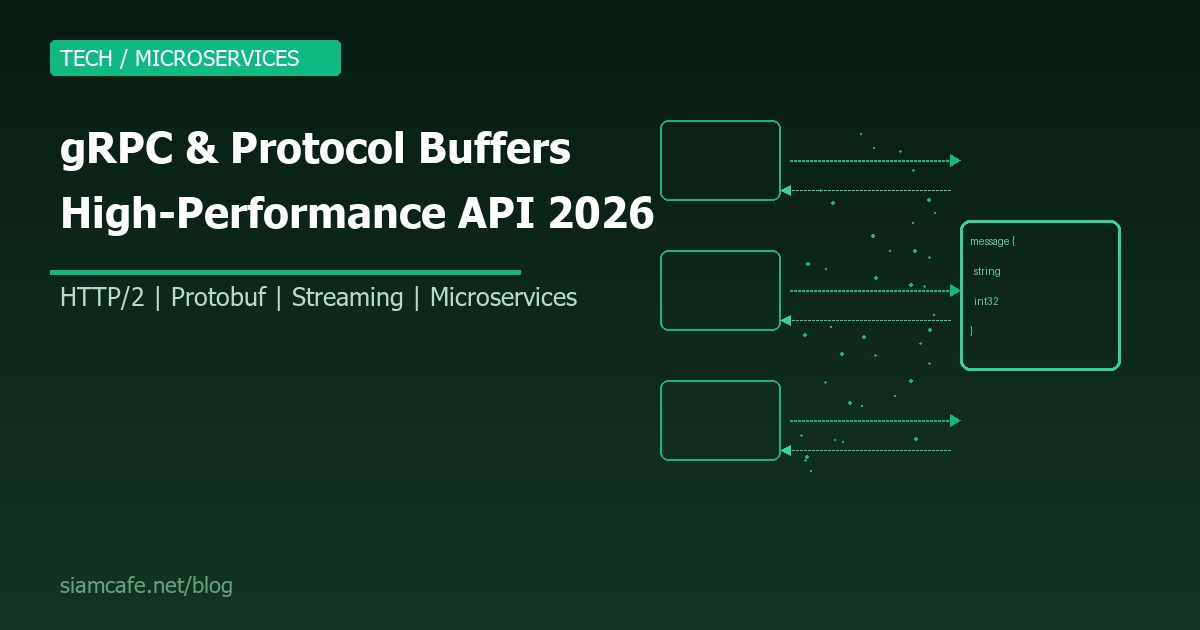 TECH / MICROSERVICES

gRPC & Protocol Buffers
High-Performance API 2026

HTTP/2 | Protobuf | Streaming | Microservices

message {
string
int32
}

siamcafe.net/blog